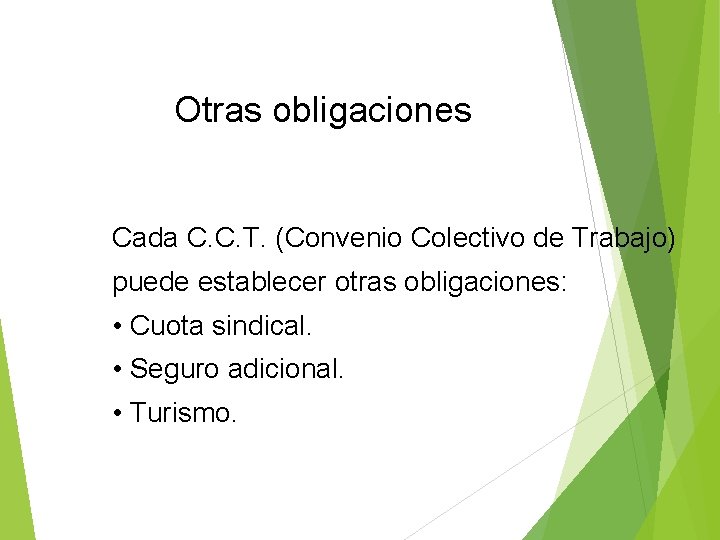 Otras obligaciones

Cada C.C.T. (Convenio Colectivo de Trabajo) puede establecer otras obligaciones:

• Cuota sindical.

• Seguro adicional.

• Turismo.